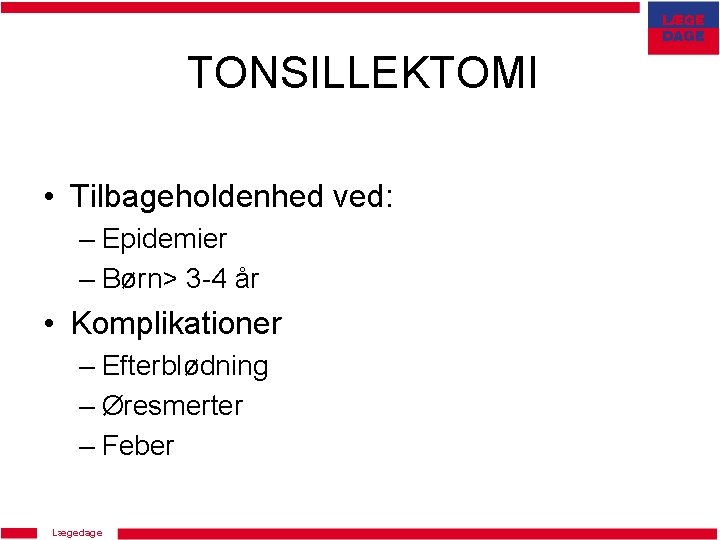 LÆGE DAGE

TONSILLEKTOMI

• Tilbageholdenhed ved:
– Epidemier
– Børn> 3-4 år
• Komplikationer
– Efterblødning
– Øresmerter
– Feber

Lægedage